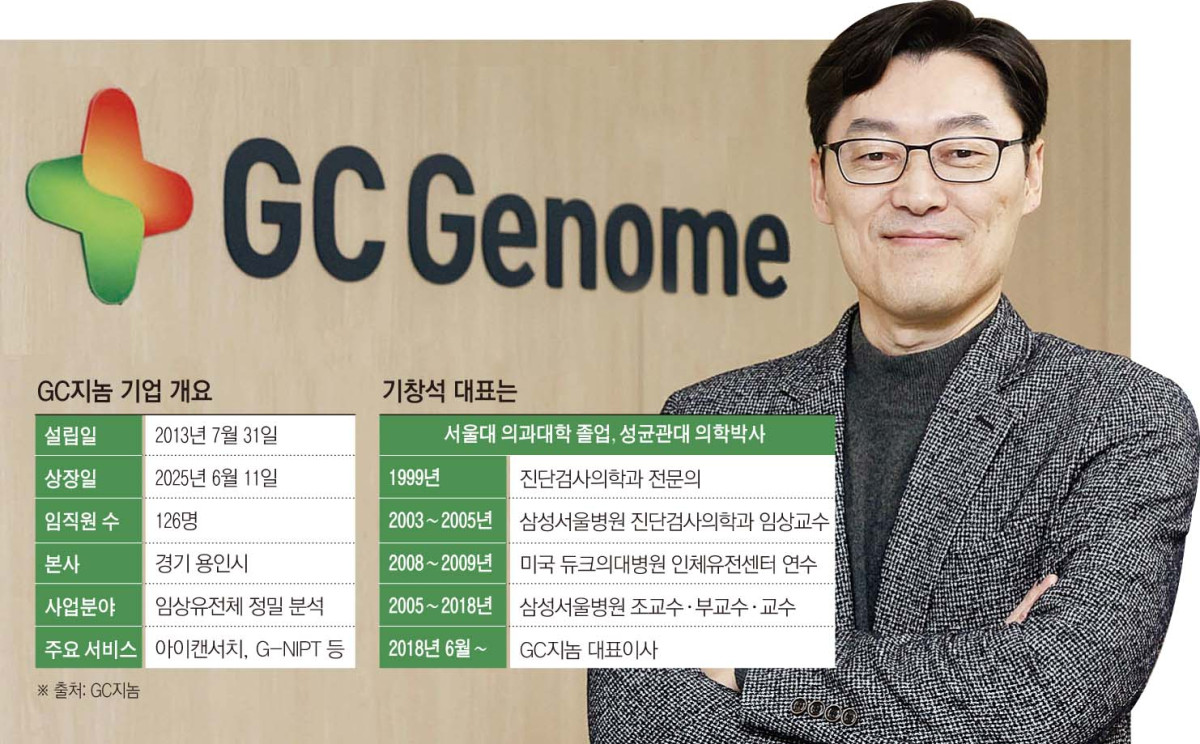 GC Genome

GC지놈 기업 개요

| 설립일 | 2013년 7월 31일 |
|---|---|
| 상장일 | 2025년 6월 11일 |
| 임직원 수 | 126명 |
| 본사 | 경기 용인시 |
| 사업분야 | 임상유전체 정밀 분석 |
| 주요 서비스 | 아이캔서치, G-NIPT 등 |

※ 출처: GC지놈

기창석 대표는

| 서울대 의과대학 졸업, 성균관대 의학박사 | |
|---|---|
| 1999년 | 진단검사의학과 전문의 |
| 2003~2005년 | 삼성서울병원 진단검사의학과 임상교수 |
| 2008~2009년 | 미국 듀크의대병원 인체유전센터 연수 |
| 2005~2018년 | 삼성서울병원 조교수·부교수·교수 |
| 2018년 6월~ | GC지놈 대표이사 |